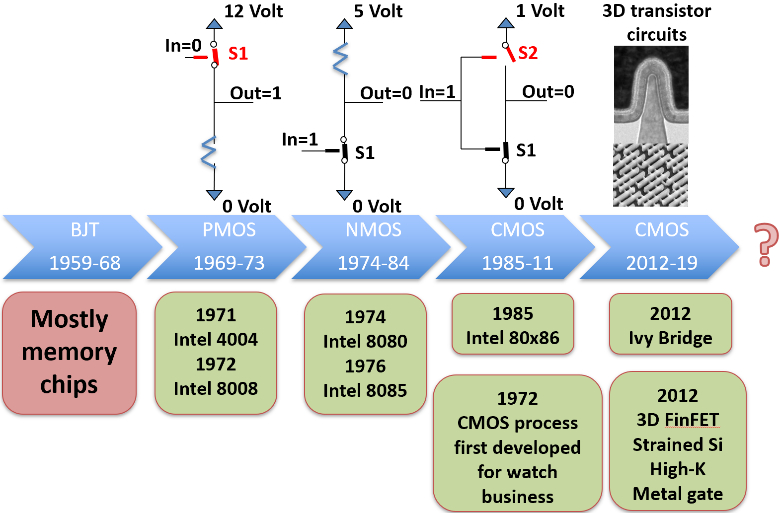 12 Volt
In=0
S1
Out=1
0 Volt

5 Volt
Out=0
In=1
S1
0 Volt

1 Volt
S2
In=1
Out=0
S1
0 Volt

3D transistor circuits

BJT
1959-68

PMOS
1969-73

NMOS
1974-84

CMOS
1985-11

CMOS
2012-19

?

Mostly memory chips

1971
Intel 4004
1972
Intel 8008

1974
Intel 8080
1976
Intel 8085

1985
Intel 80x86

1972
CMOS process first developed for watch business

2012
Ivy Bridge

2012
3D FinFET
Strained Si
High-K
Metal gate